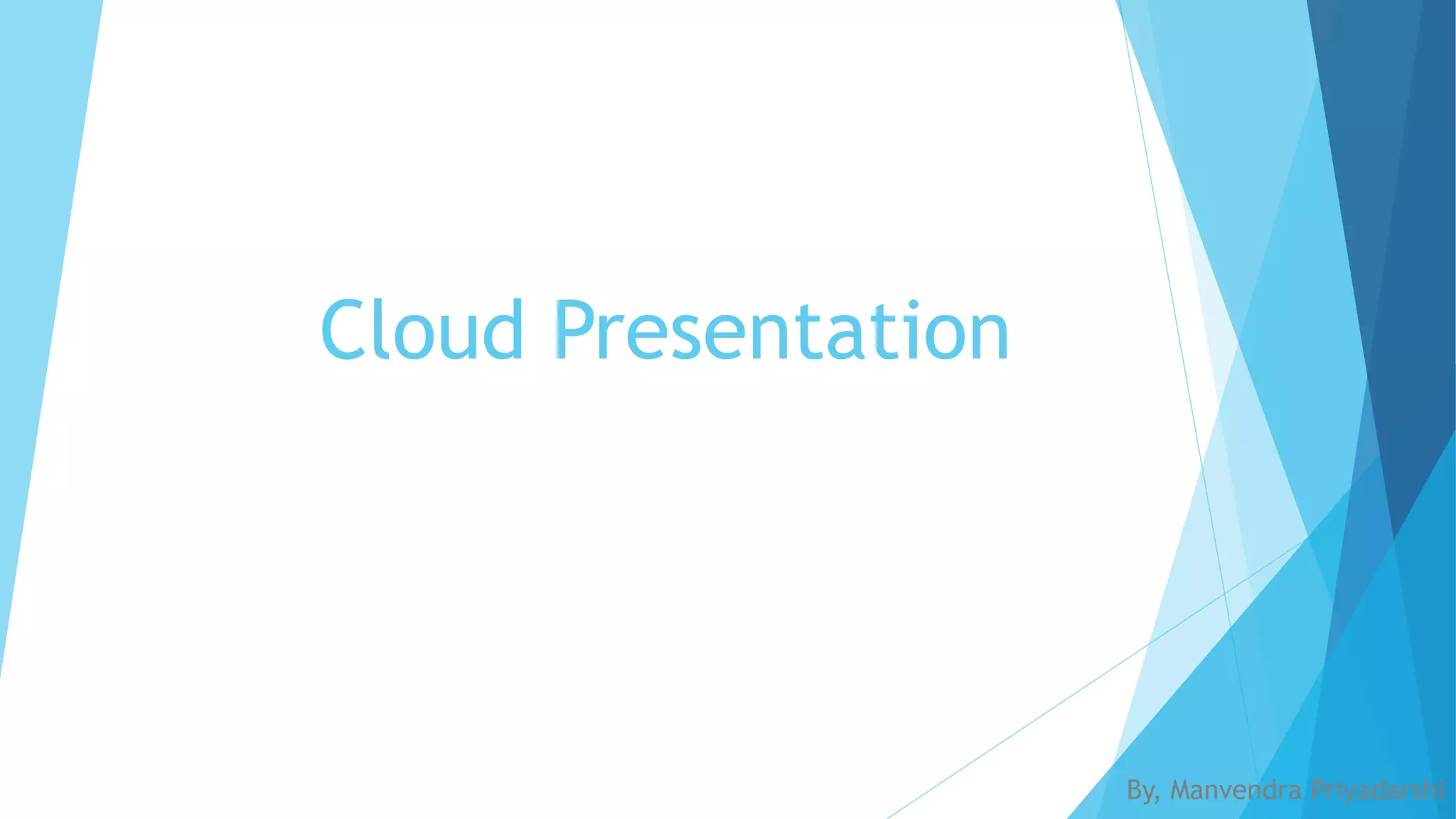 Cloud Presentation

By, Manvendra Priyadarshi